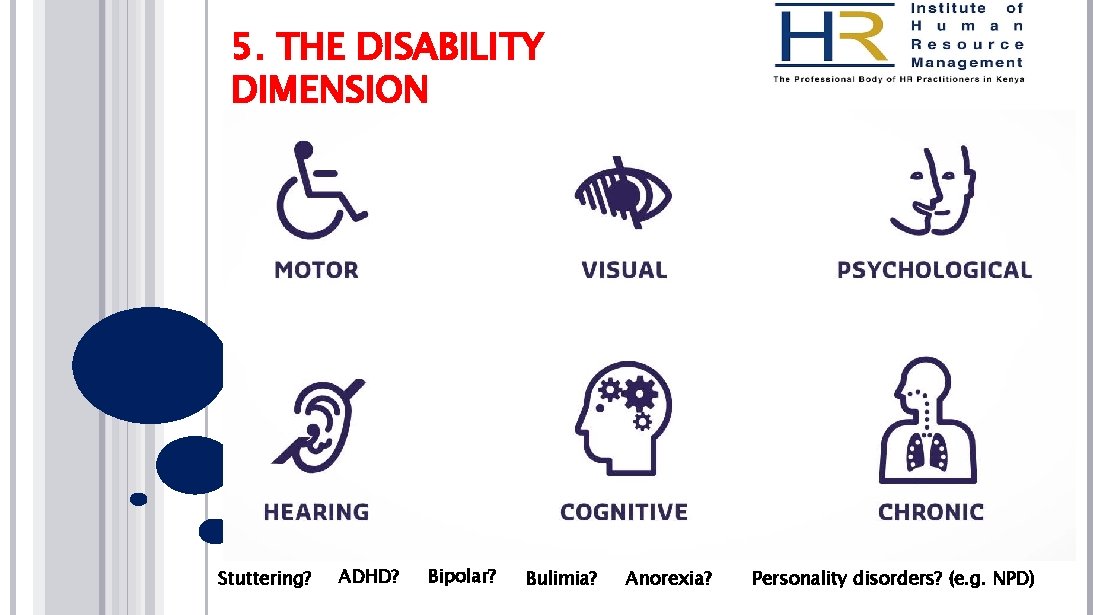 5. THE DISABILITY DIMENSION

HR Institute of Human Resource Management
The Professional Body of HR Practitioners in Kenya

MOTOR

VISUAL

PSYCHOLOGICAL

HEARING

COGNITIVE

CHRONIC

Stuttering? ADHD? Bipolar? Bulimia? Anorexia? Personality disorders? (e.g. NPD)